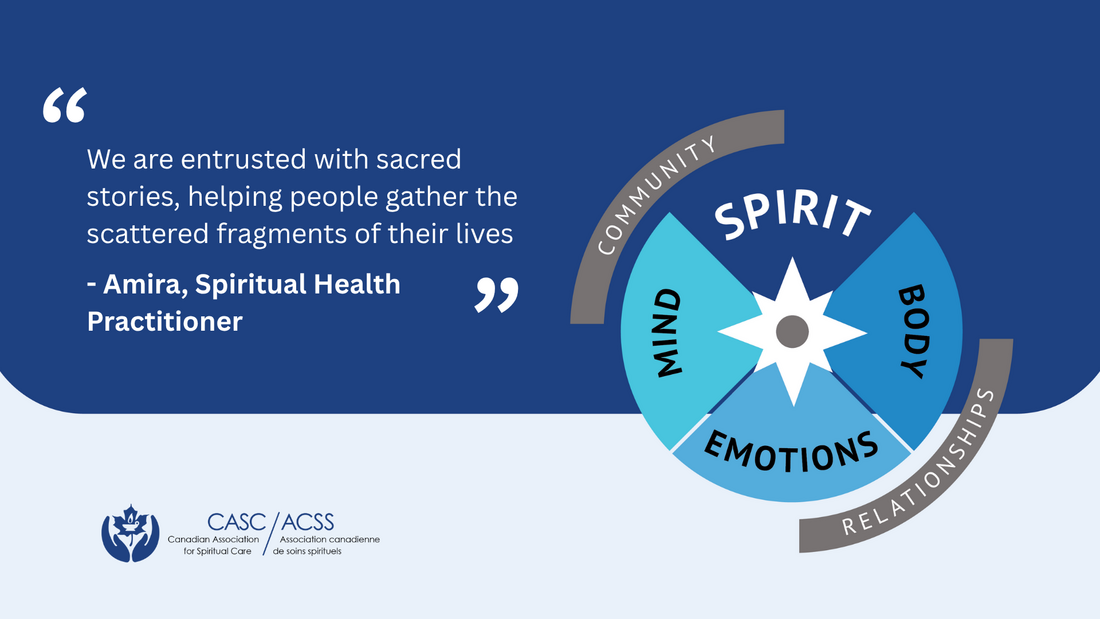 “

We are entrusted with sacred stories, helping people gather the scattered fragments of their lives

- Amira, Spiritual Health Practitioner

”

COMMUNITY

SPIRIT

MIND

BODY

EMOTIONS

RELATIONSHIPS

CASC / ACSS
Canadian Association for Spiritual Care / Association canadienne de soins spirituels